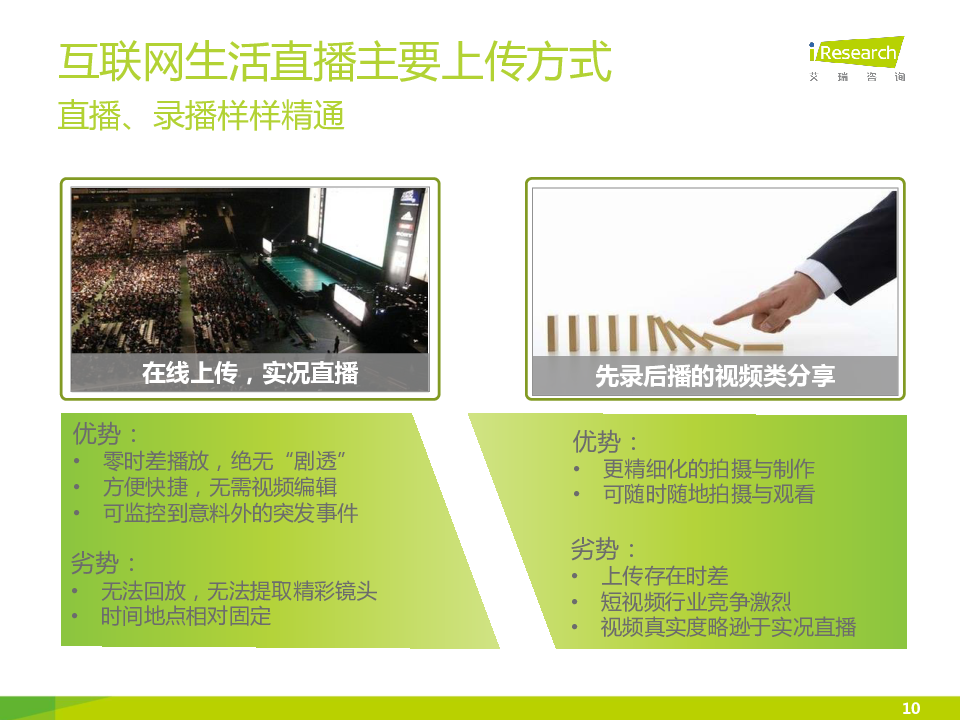 互联网生活直播主要上传方式
直播、录播样样精通

iResearch
艾 瑞 咨 询

在线上传，实况直播

优势：
• 零时差播放，绝无“剧透”
• 方便快捷，无需视频编辑
• 可监控到意料外的突发事件

劣势：
• 无法回放，无法提取精彩镜头
• 时间地点相对固定

先录后播的视频类分享

优势：
• 更精细化的拍摄与制作
• 可随时随地拍摄与观看

劣势：
• 上传存在时差
• 短视频行业竞争激烈
• 视频真实度略逊于实况直播

10